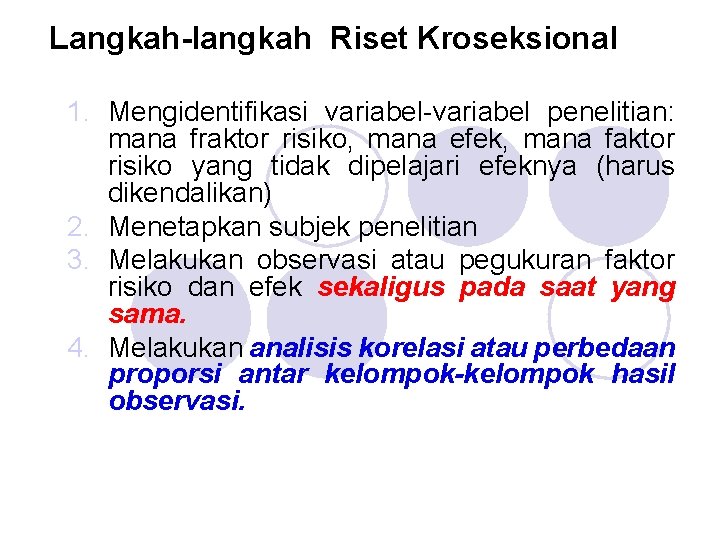 Langkah-langkah Riset Kroseksional

1. Mengidentifikasi variabel-variabel penelitian: mana fraktor risiko, mana efek, mana faktor risiko yang tidak dipelajari efeknya (harus dikendalikan)
2. Menetapkan subjek penelitian
3. Melakukan observasi atau pegukuran faktor risiko dan efek sekaligus pada saat yang sama.
4. Melakukan analisis korelasi atau perbedaan proporsi antar kelompok-kelompok hasil observasi.